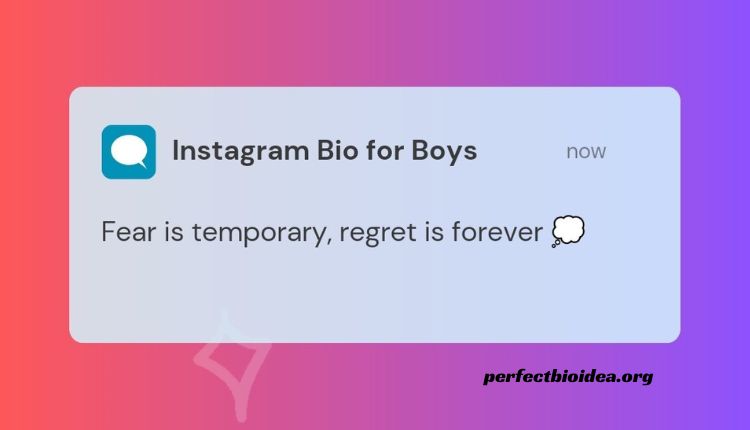 Instagram Bio for Boys

now

Fear is temporary, regret is forever 💭

perfectbioidea.org